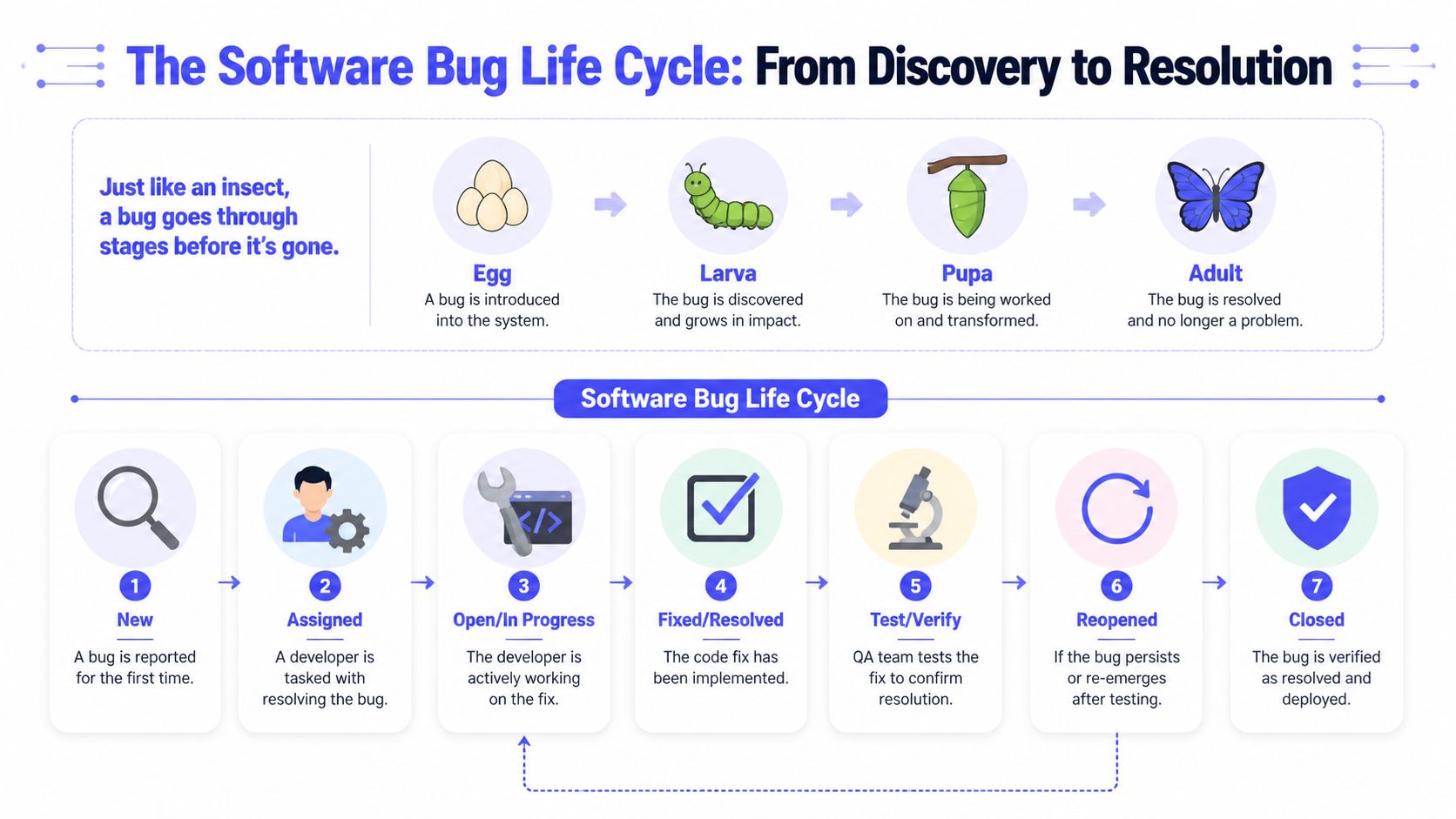 The Software Bug Life Cycle: From Discovery to Resolution

Just like an insect, a bug goes through stages before it's gone.

Egg
A bug is introduced into the system.

Larva
The bug is discovered and grows in impact.

Pupa
The bug is being worked on and transformed.

Adult
The bug is resolved and no longer a problem.

Software Bug Life Cycle

</> 

1
New
A bug is reported for the first time.

2
Assigned
A developer is tasked with resolving the bug.

3
Open/In Progress
The developer is actively working on the fix.

4
Fixed/Resolved
The code fix has been implemented.

5
Test/Verify
QA team tests the fix to confirm resolution.

6
Reopened
If the bug persists or re-emerges after testing.

7
Closed
The bug is verified as resolved and deployed.